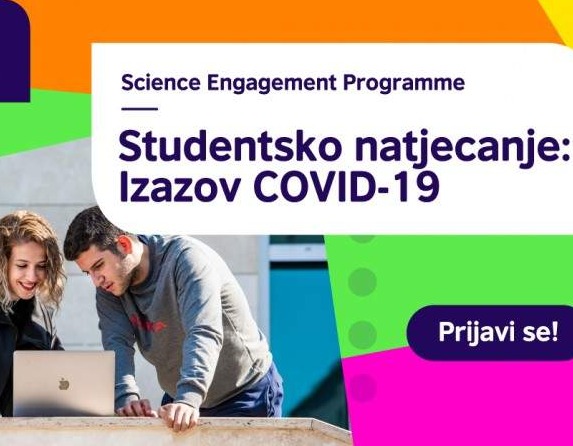 Science Engagement Programme

Studentsko natjecanje:
Izazov COVID-19

Prijavi se!